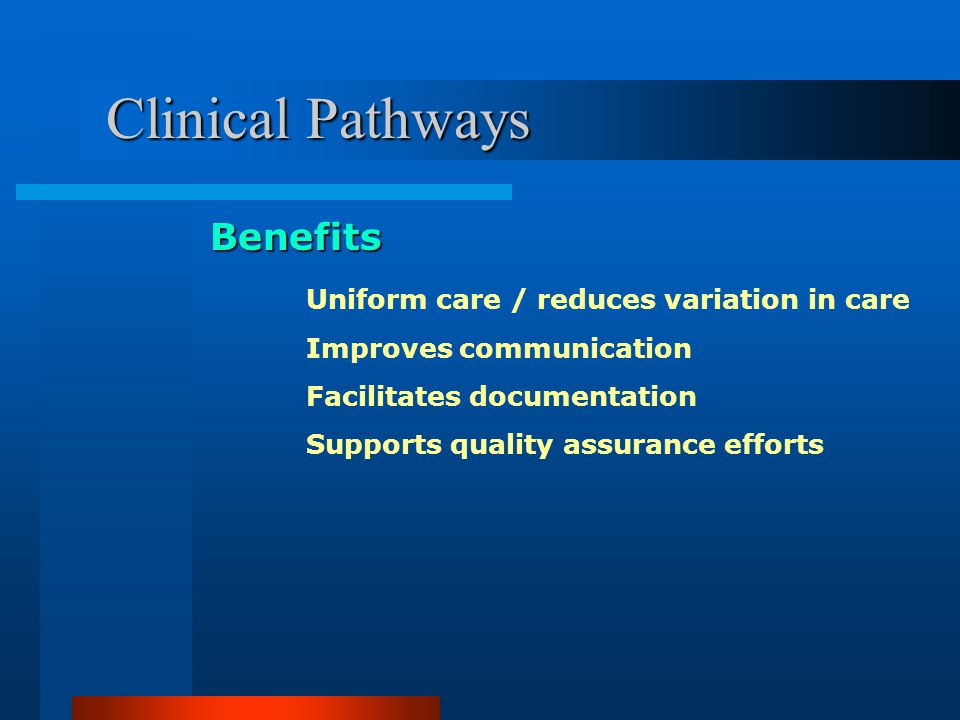 Clinical Pathways

Benefits

Uniform care / reduces variation in care

Improves communication

Facilitates documentation

Supports quality assurance efforts